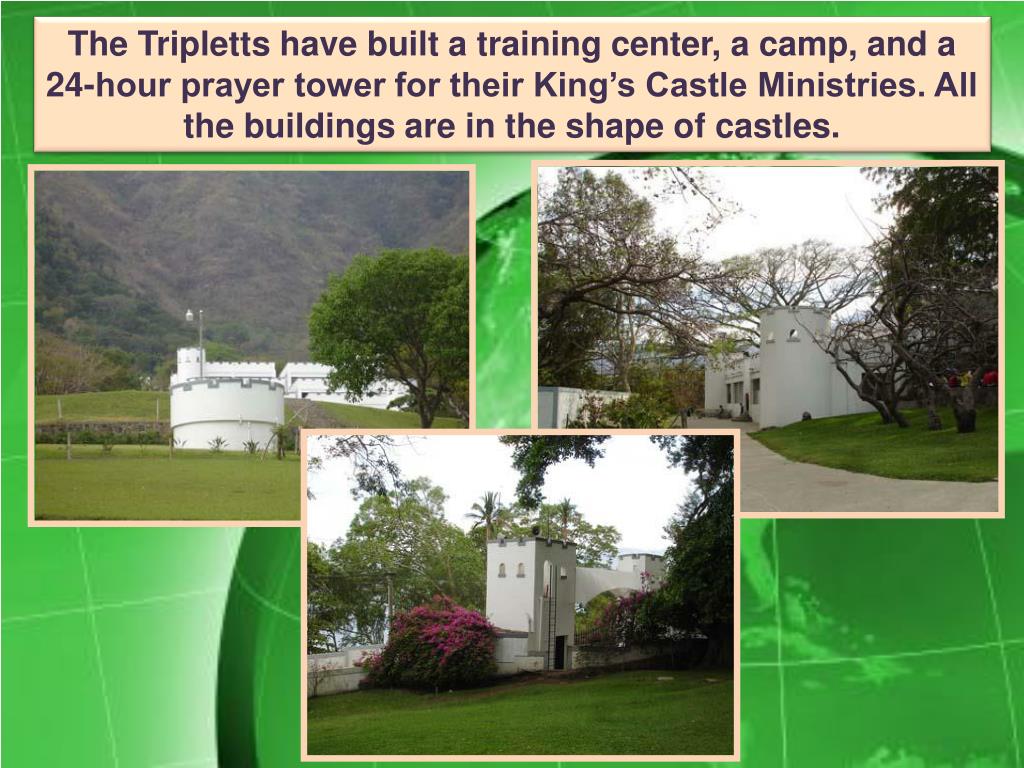 The Tripletts have built a training center, a camp, and a 24-hour prayer tower for their King's Castle Ministries. All the buildings are in the shape of castles.